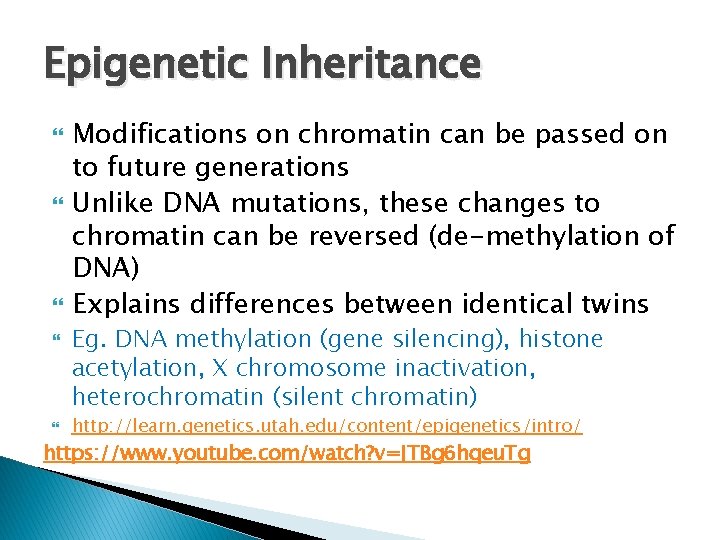 Epigenetic Inheritance

Modifications on chromatin can be passed on to future generations

Unlike DNA mutations, these changes to chromatin can be reversed (de-methylation of DNA)

Explains differences between identical twins

Eg. DNA methylation (gene silencing), histone acetylation, X chromosome inactivation, heterochromatin (silent chromatin)

http://learn.genetics.utah.edu/content/epigenetics/intro/

https://www.youtube.com/watch?v=JTBg6hqeuTg